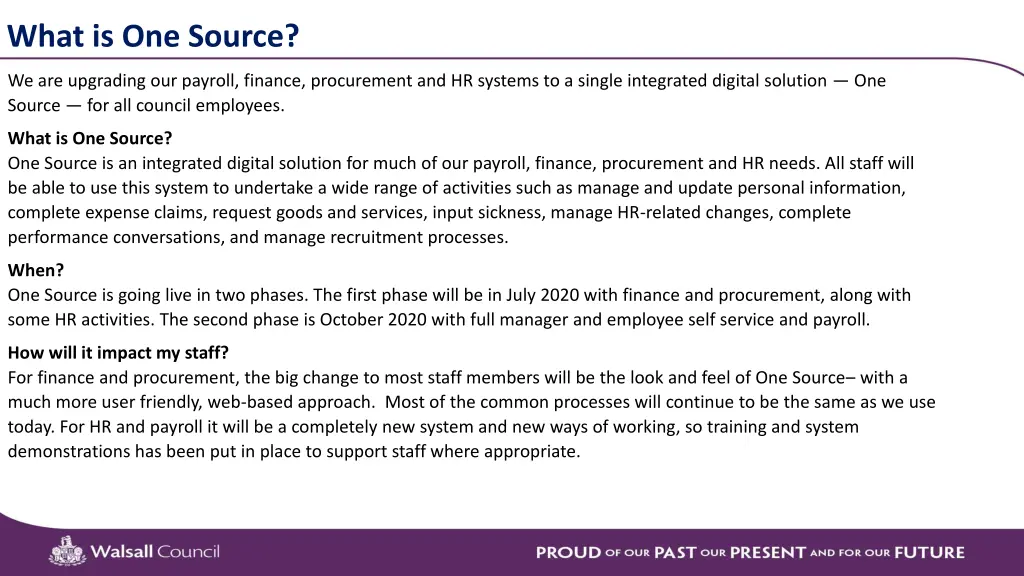 What is One Source?

We are upgrading our payroll, finance, procurement and HR systems to a single integrated digital solution — One Source — for all council employees.

What is One Source?
One Source is an integrated digital solution for much of our payroll, finance, procurement and HR needs. All staff will be able to use this system to undertake a wide range of activities such as manage and update personal information, complete expense claims, request goods and services, input sickness, manage HR-related changes, complete performance conversations, and manage recruitment processes.

When?
One Source is going live in two phases. The first phase will be in July 2020 with finance and procurement, along with some HR activities. The second phase is October 2020 with full manager and employee self service and payroll.

How will it impact my staff?
For finance and procurement, the big change to most staff members will be the look and feel of One Source– with a much more user friendly, web-based approach. Most of the common processes will continue to be the same as we use today. For HR and payroll it will be a completely new system and new ways of working, so training and system demonstrations has been put in place to support staff where appropriate.

Walsall Council

PROUD OF OUR PAST OUR PRESENT AND FOR OUR FUTURE